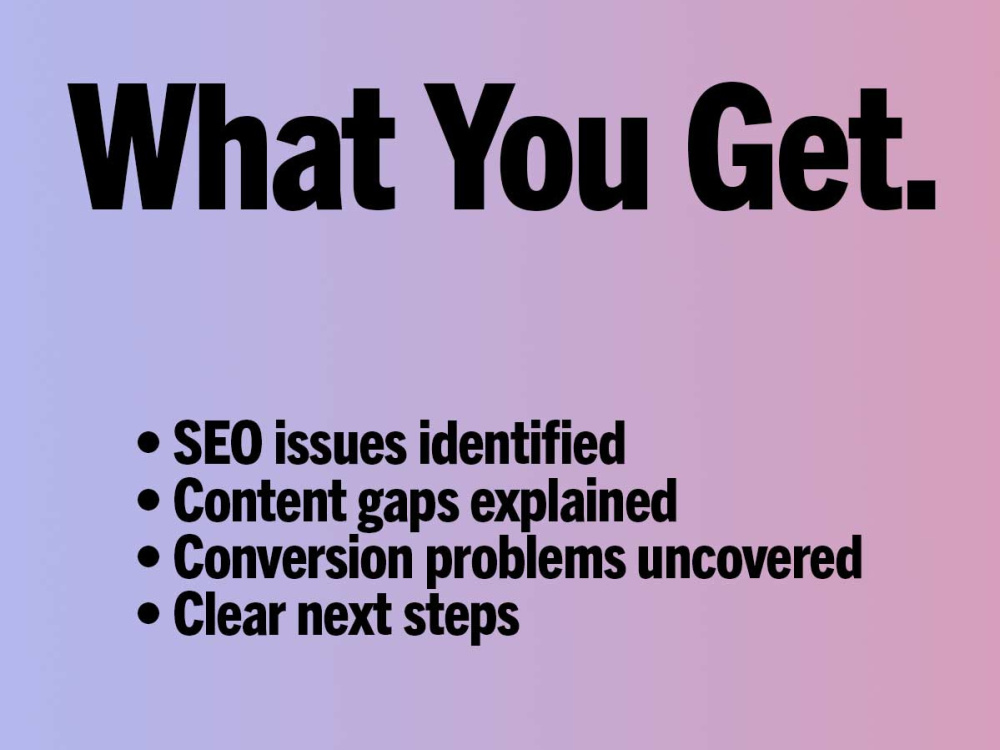 What You Get.

• SEO issues identified
• Content gaps explained
• Conversion problems uncovered
• Clear next steps